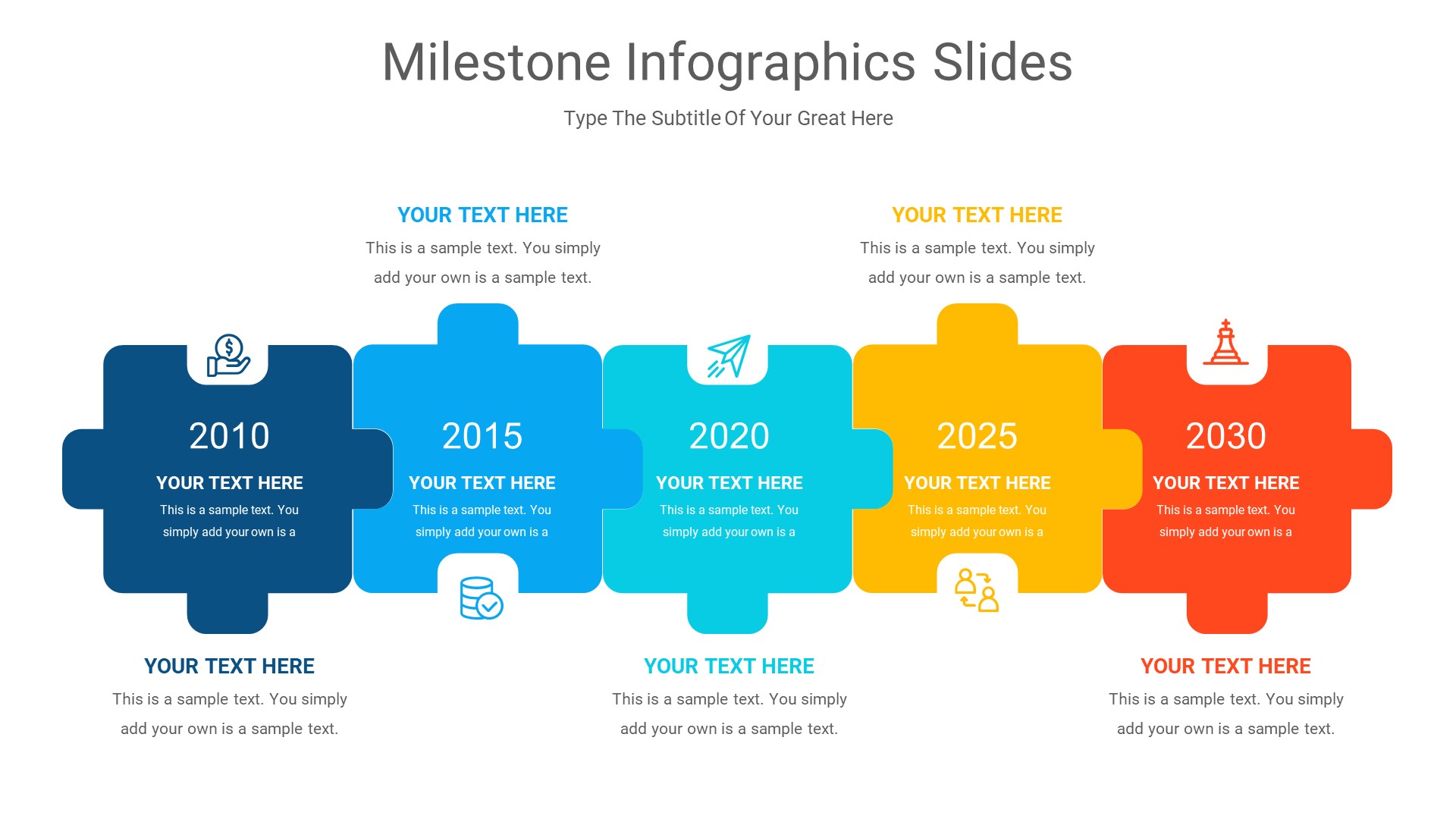 Milestone Infographics Slides

Type The Subtitle Of Your Great Here

YOUR TEXT HERE
This is a sample text. You simply add your own is a sample text.

YOUR TEXT HERE
This is a sample text. You simply add your own is a sample text.

2010
YOUR TEXT HERE
This is a sample text. You simply add your own is a

2015
YOUR TEXT HERE
This is a sample text. You simply add your own is a

2020
YOUR TEXT HERE
This is a sample text. You simply add your own is a

2025
YOUR TEXT HERE
This is a sample text. You simply add your own is a

2030
YOUR TEXT HERE
This is a sample text. You simply add your own is a

YOUR TEXT HERE
This is a sample text. You simply add your own is a sample text.

YOUR TEXT HERE
This is a sample text. You simply add your own is a sample text.

YOUR TEXT HERE
This is a sample text. You simply add your own is a sample text.